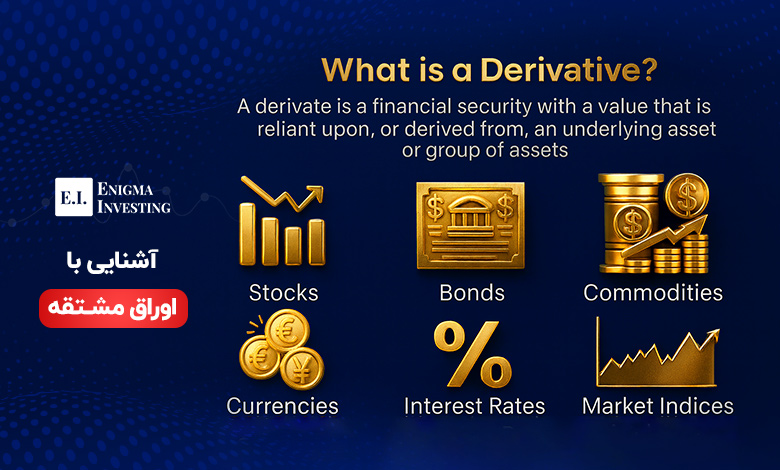 What is a Derivative?

A derivate is a financial security with a value that is reliant upon, or derived from, an underlying asset or group of assets

E.I. ENIGMA INVESTING

آشنایی با

اوراق مشتقه

Stocks

Bonds

Commodities

Currencies

Interest Rates

Market Indices